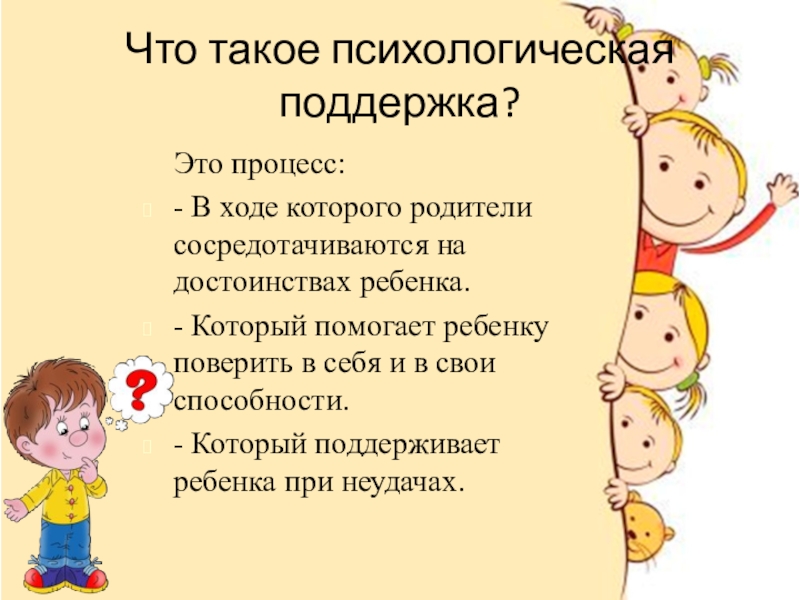 Что такое психологическая поддержка?

Это процесс:

- В ходе которого родители сосредотачиваются на достоинствах ребенка.

- Который помогает ребенку поверить в себя и в свои способности.

- Который поддерживает ребенка при неудачах.

?